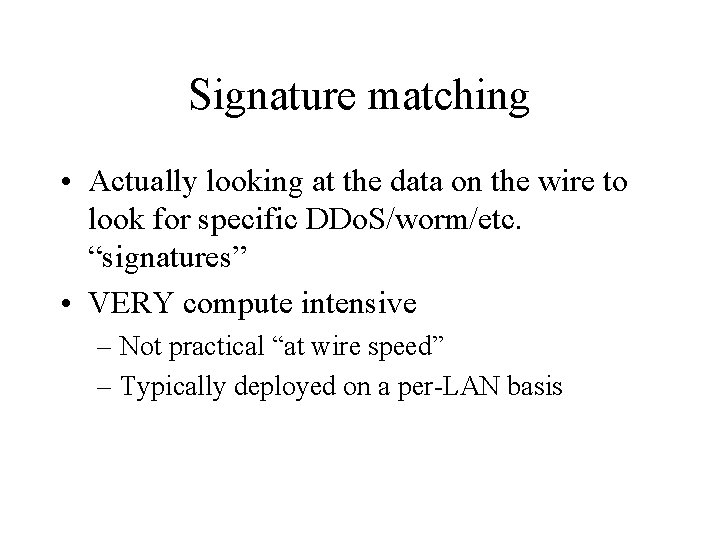 Signature matching

• Actually looking at the data on the wire to look for specific DDoS/worm/etc. “signatures”
• VERY compute intensive
– Not practical “at wire speed”
– Typically deployed on a per-LAN basis